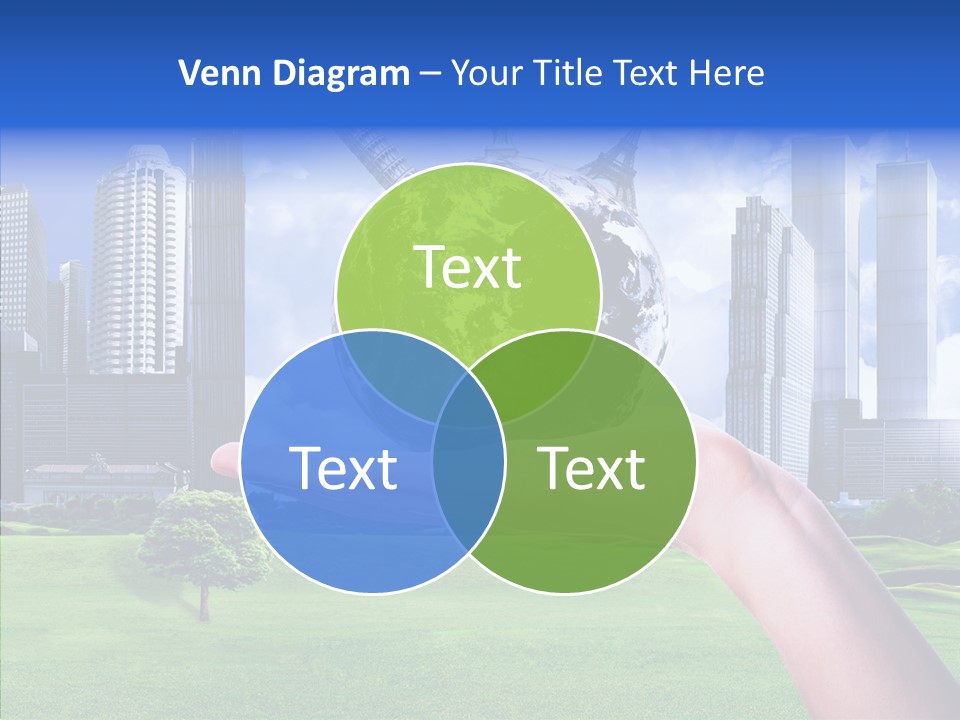 Venn Diagram – Your Title Text Here

Text

Text

Text